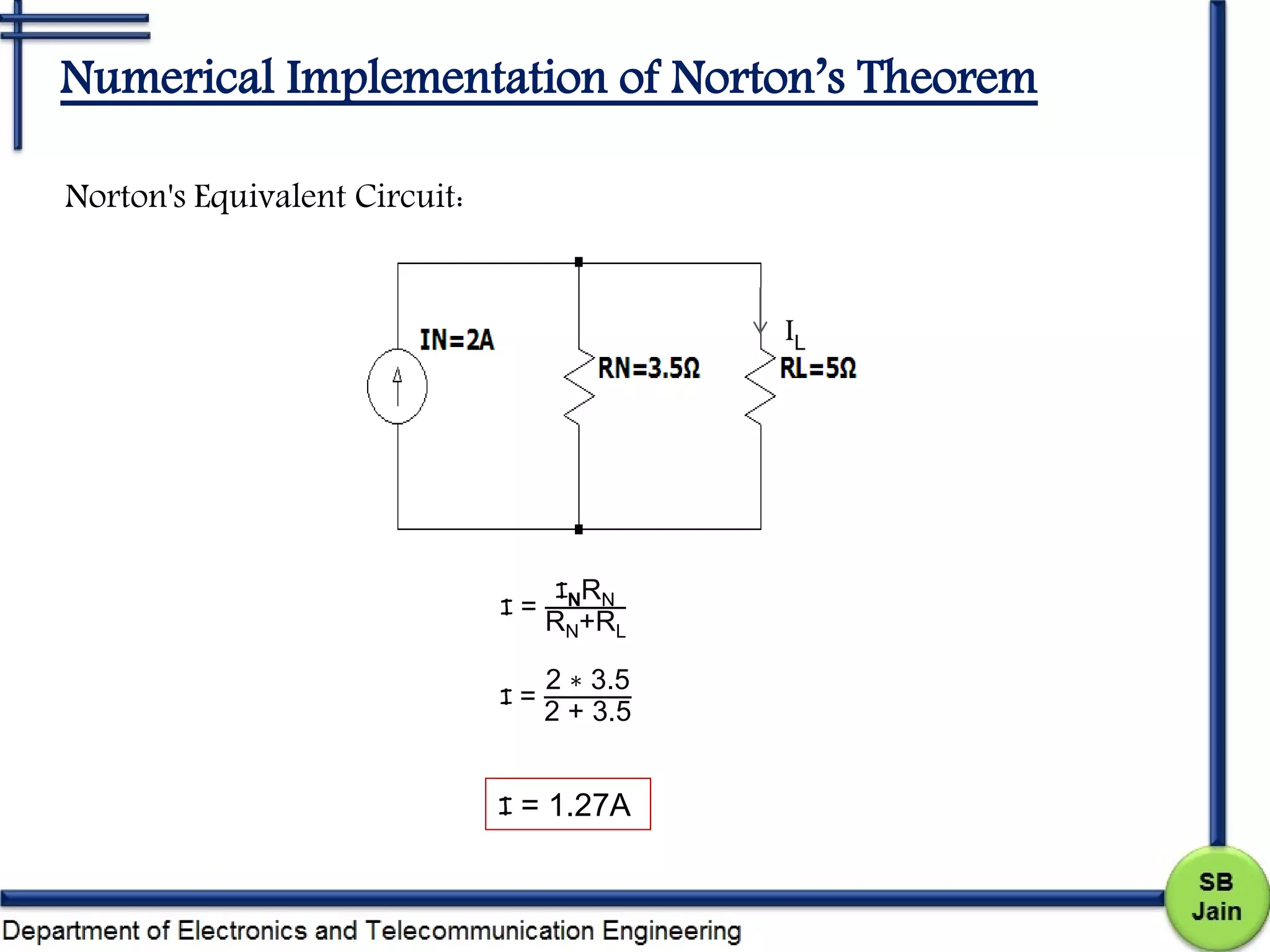 Numerical Implementation of Norton's Theorem

Norton's Equivalent Circuit:

IN=2A

RN=3.5Ω

$I_L$

RL=5Ω

$I = \frac{I_N R_N}{R_N + R_L}$

$I = \frac{2 * 3.5}{2 + 3.5}$

$I = 1.27A$

Department of Electronics and Telecommunication Engineering

SB Jain